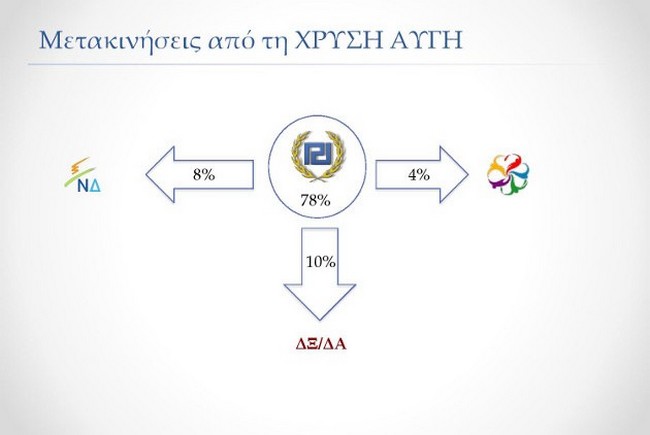 Μετακινήσεις από τη ΧΡΥΣΗ ΑΥΓΗ

ΝΔ

8%

78%

4%

10%

ΔΞ/ΔΑ